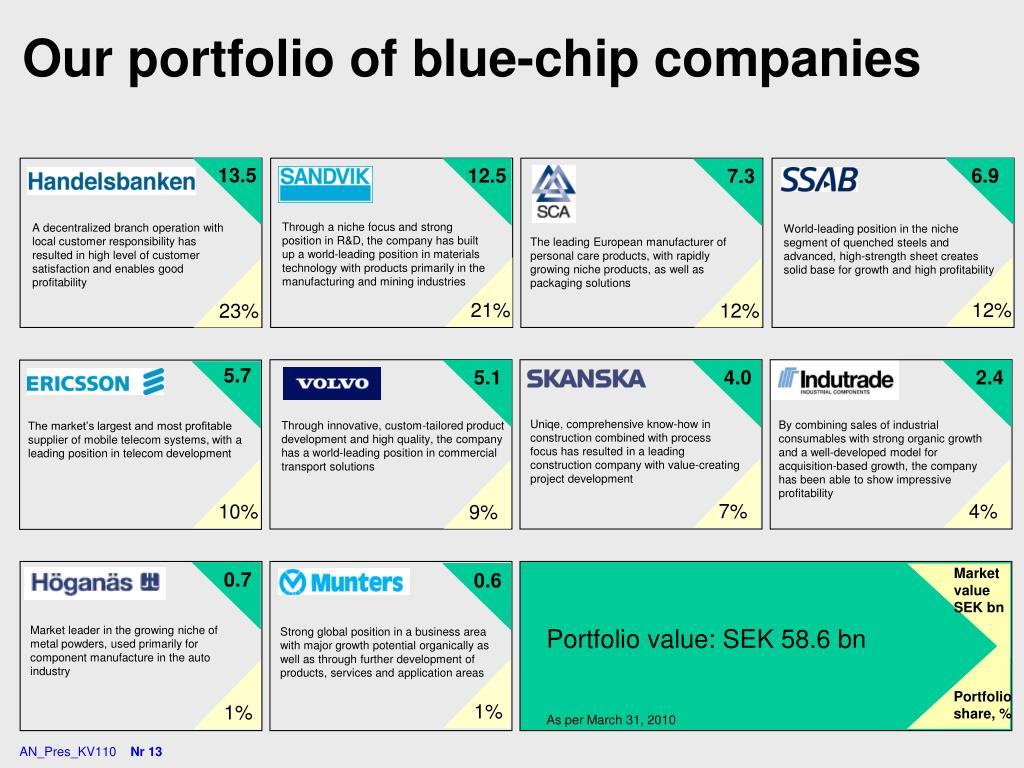 Our portfolio of blue-chip companies

Handelsbanken
13.5
A decentralized branch operation with local customer responsibility has resulted in high level of customer satisfaction and enables good profitability
23%

SANDVIK
12.5
Through a niche focus and strong position in R&D, the company has built up a world-leading position in materials technology with products primarily in the manufacturing and mining industries
21%

SCA
7.3
The leading European manufacturer of personal care products, with rapidly growing niche products, as well as packaging solutions
12%

SSAB
6.9
World-leading position in the niche segment of quenched steels and advanced, high-strength sheet creates solid base for growth and high profitability
12%

ERICSSON
5.7
The market's largest and most profitable supplier of mobile telecom systems, with a leading position in telecom development
10%

VOLVO
5.1
Through innovative, custom-tailored product development and high quality, the company has a world-leading position in commercial transport solutions
9%

SKANSKA
4.0
Uniqe, comprehensive know-how in construction combined with process focus has resulted in a leading construction company with value-creating project development
7%

Indutrade
INDUSTRIAL COMPONENTS
2.4
By combining sales of industrial consumables with strong organic growth and a well-developed model for acquisition-based growth, the company has been able to show impressive profitability
4%

Höganäs
0.7
Market leader in the growing niche of metal powders, used primarily for component manufacture in the auto industry
1%

Munters
0.6
Strong global position in a business area with major growth potential organically as well as through further development of products, services and application areas
1%

Market value SEK bn
Portfolio value: SEK 58.6 bn
As per March 31, 2010
Portfolio share, %

AN_Pres_KV110 Nr 13